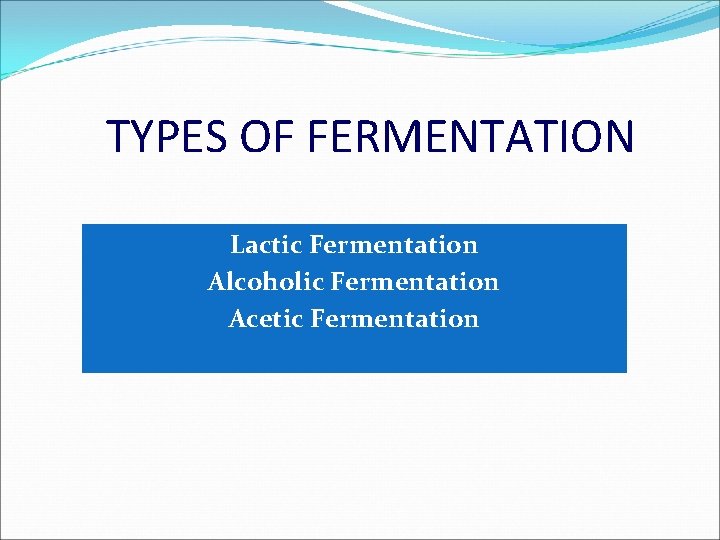 TYPES OF FERMENTATION

Lactic Fermentation
Alcoholic Fermentation
Acetic Fermentation